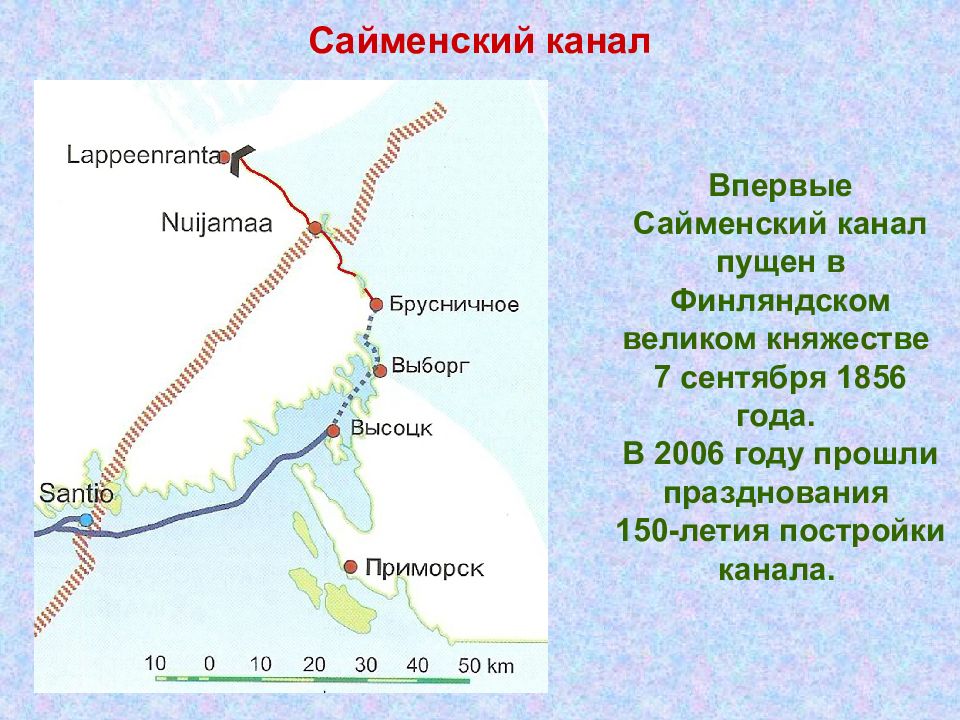 Сайменский канал

Lappeenranta

Nuijamaa

Брусничное

Выборг

Высоцк

Santio

Приморск

10 0 10 20 30 40 50 km

Впервые Сайменский канал пущен в Финляндском великом княжестве 7 сентября 1856 года.
В 2006 году прошли празднования 150-летия постройки канала.